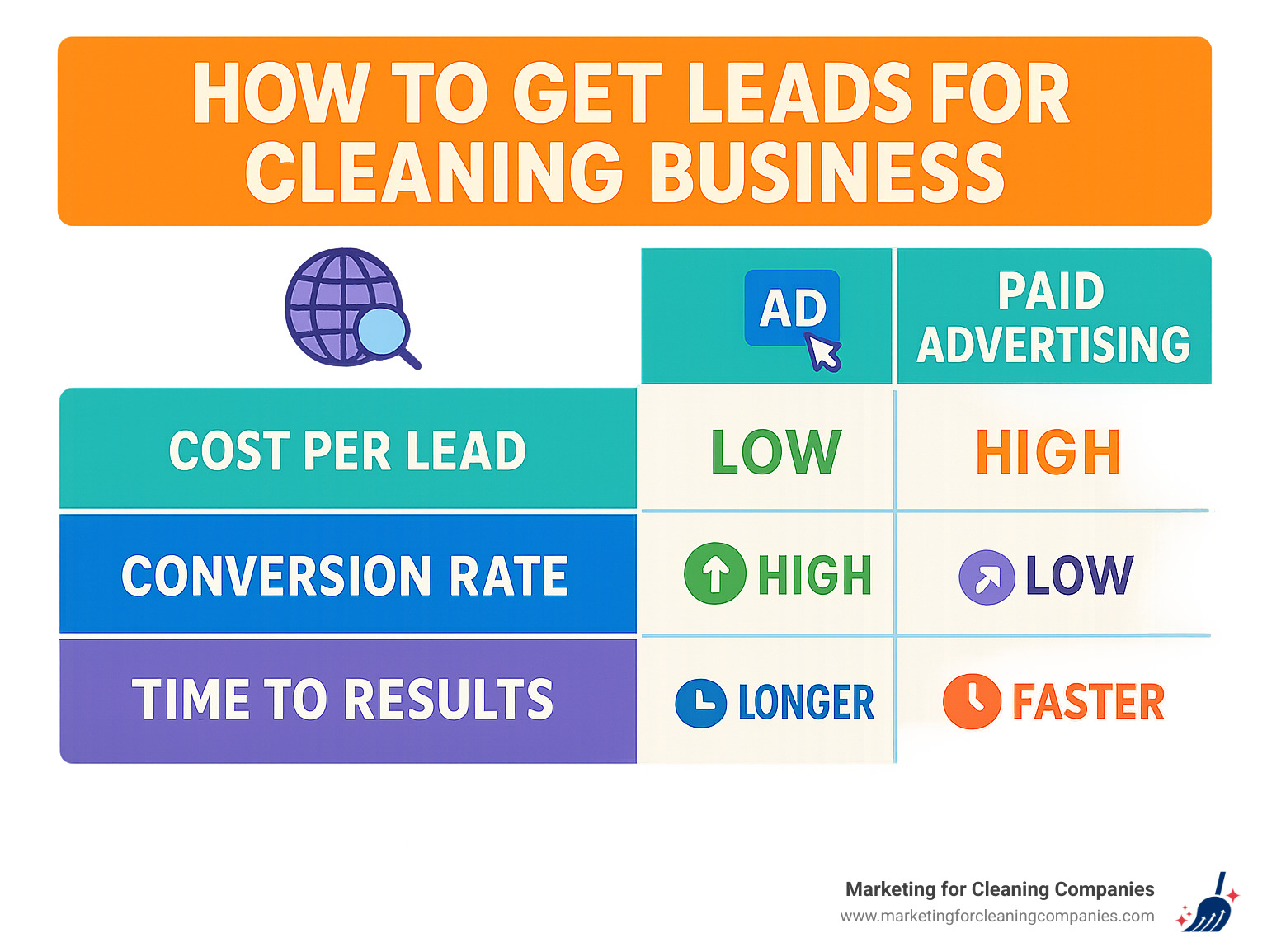 HOW TO GET LEADS FOR CLEANING BUSINESS

| | AD | PAID ADVERTISING |
|---|---|---|
| COST PER LEAD | LOW | HIGH |
| CONVERSION RATE | HIGH | LOW |
| TIME TO RESULTS | LONGER | FASTER |

Marketing for Cleaning Companies
www.marketingforcleaningcompanies.com